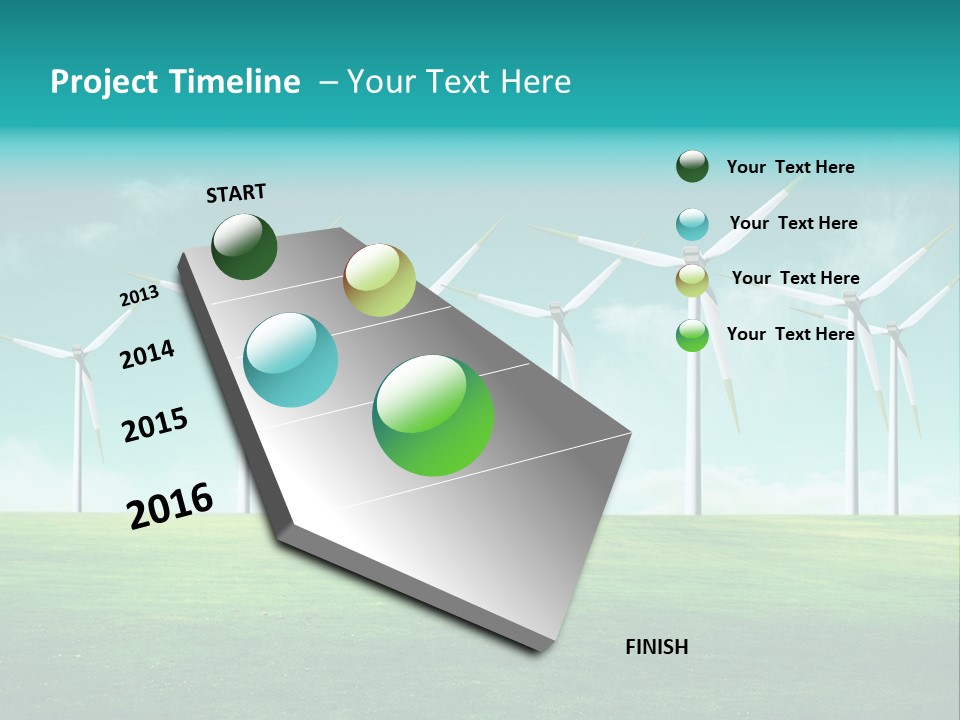 Project Timeline – Your Text Here

START

2013

2014

2015

2016

FINISH

Your Text Here

Your Text Here

Your Text Here

Your Text Here